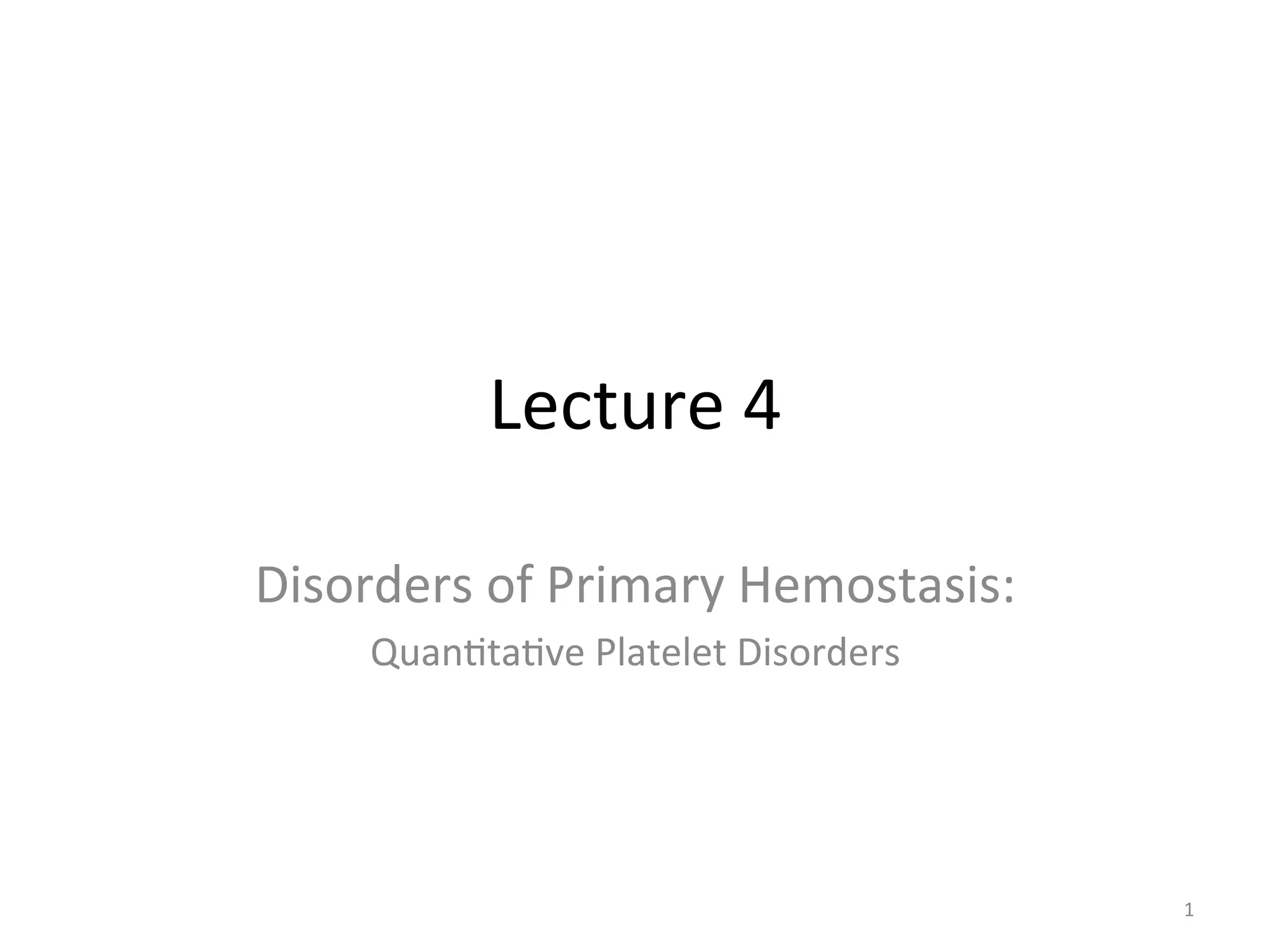 Lecture 4

Disorders of Primary Hemostasis:

Quantitative Platelet Disorders

1